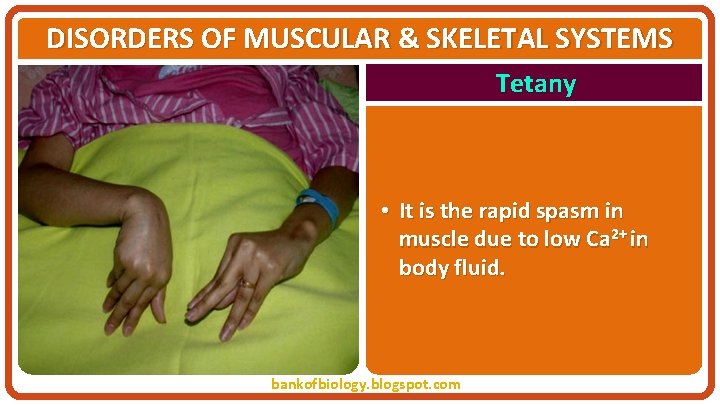 DISORDERS OF MUSCULAR & SKELETAL SYSTEMS

Tetany

• It is the rapid spasm in muscle due to low $Ca^{2+}$ in body fluid.

bankofbiology.blogspot.com